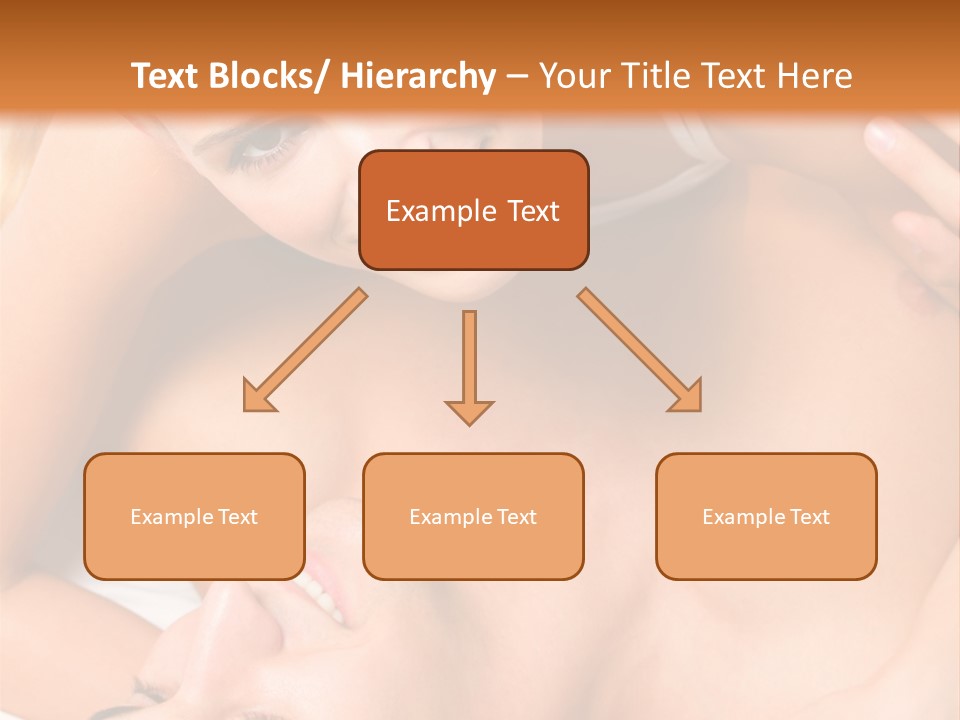 Text Blocks/ Hierarchy – Your Title Text Here

Example Text

Example Text

Example Text

Example Text